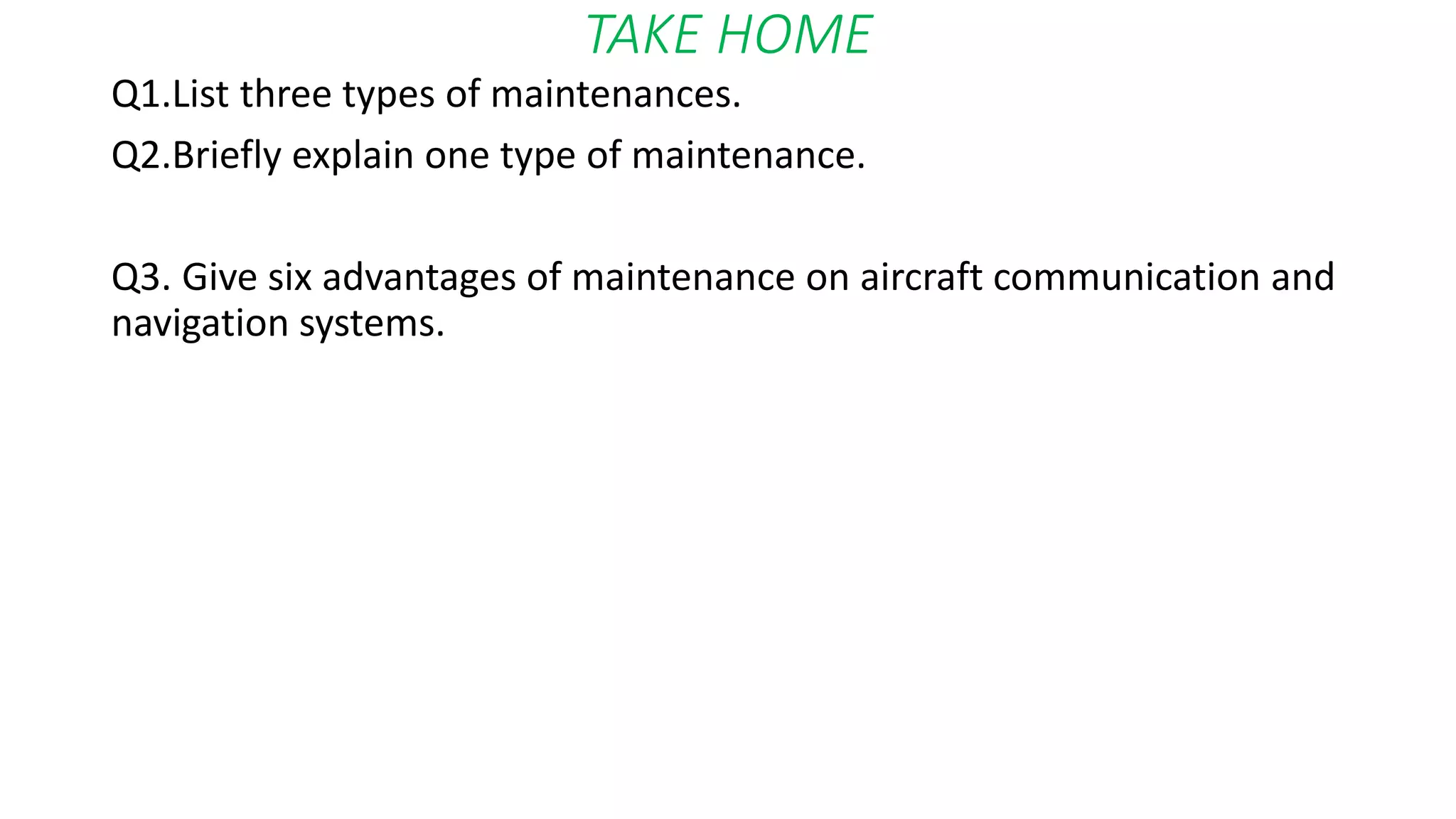 TAKE HOME

Q1.List three types of maintenances.

Q2.Briefly explain one type of maintenance.

Q3. Give six advantages of maintenance on aircraft communication and navigation systems.